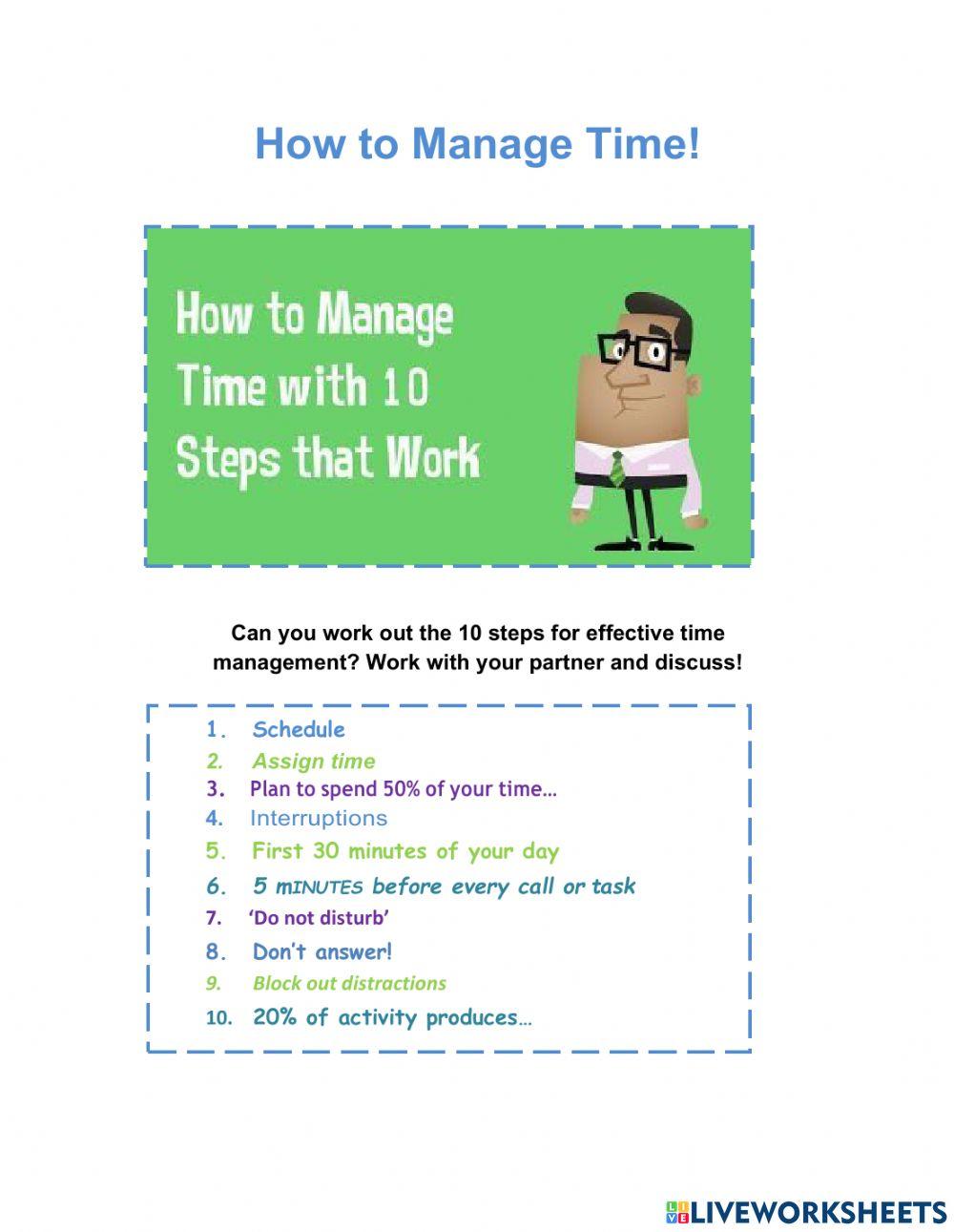 How to Manage Time!

How to Manage Time with 10 Steps that Work

Can you work out the 10 steps for effective time management? Work with your partner and discuss!

1. Schedule
2. Assign time
3. Plan to spend 50% of your time…
4. Interruptions
5. First 30 minutes of your day
6. 5 MINUTES before every call or task
7. 'Do not disturb'
8. Don't answer!
9. Block out distractions
10. 20% of activity produces…

LIVEWORKSHEETS